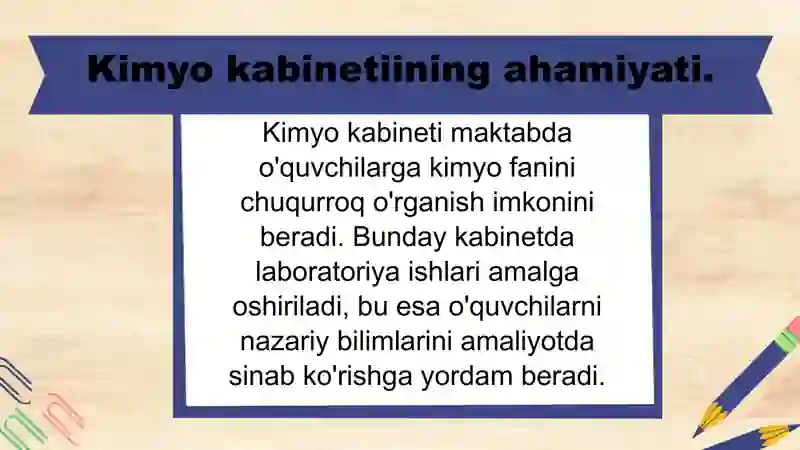 Kimyo kabinetiining ahamiyati.

Kimyo kabineti maktabda o'quvchilarga kimyo fanini chuqurroq o'rganish imkonini beradi. Bunday kabinetda laboratoriya ishlari amalga oshiriladi, bu esa o'quvchilarni nazariy bilimlarini amaliyotda sinab ko'rishga yordam beradi.